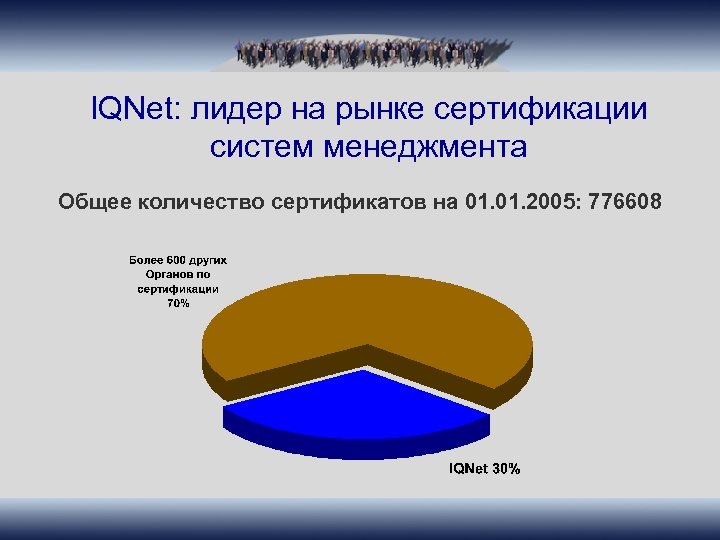 IQNet: лидер на рынке сертификации систем менеджмента

Общее количество сертификатов на 01.01.2005: 776608

Более 600 других Органов по сертификации 70%

IQNet 30%